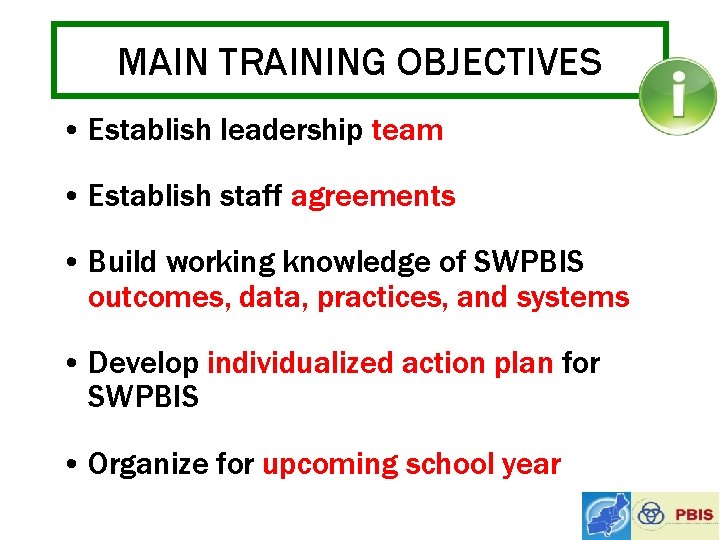 MAIN TRAINING OBJECTIVES

i

• Establish leadership team

• Establish staff agreements

• Build working knowledge of SWPBIS outcomes, data, practices, and systems

• Develop individualized action plan for SWPBIS

• Organize for upcoming school year

PBIS